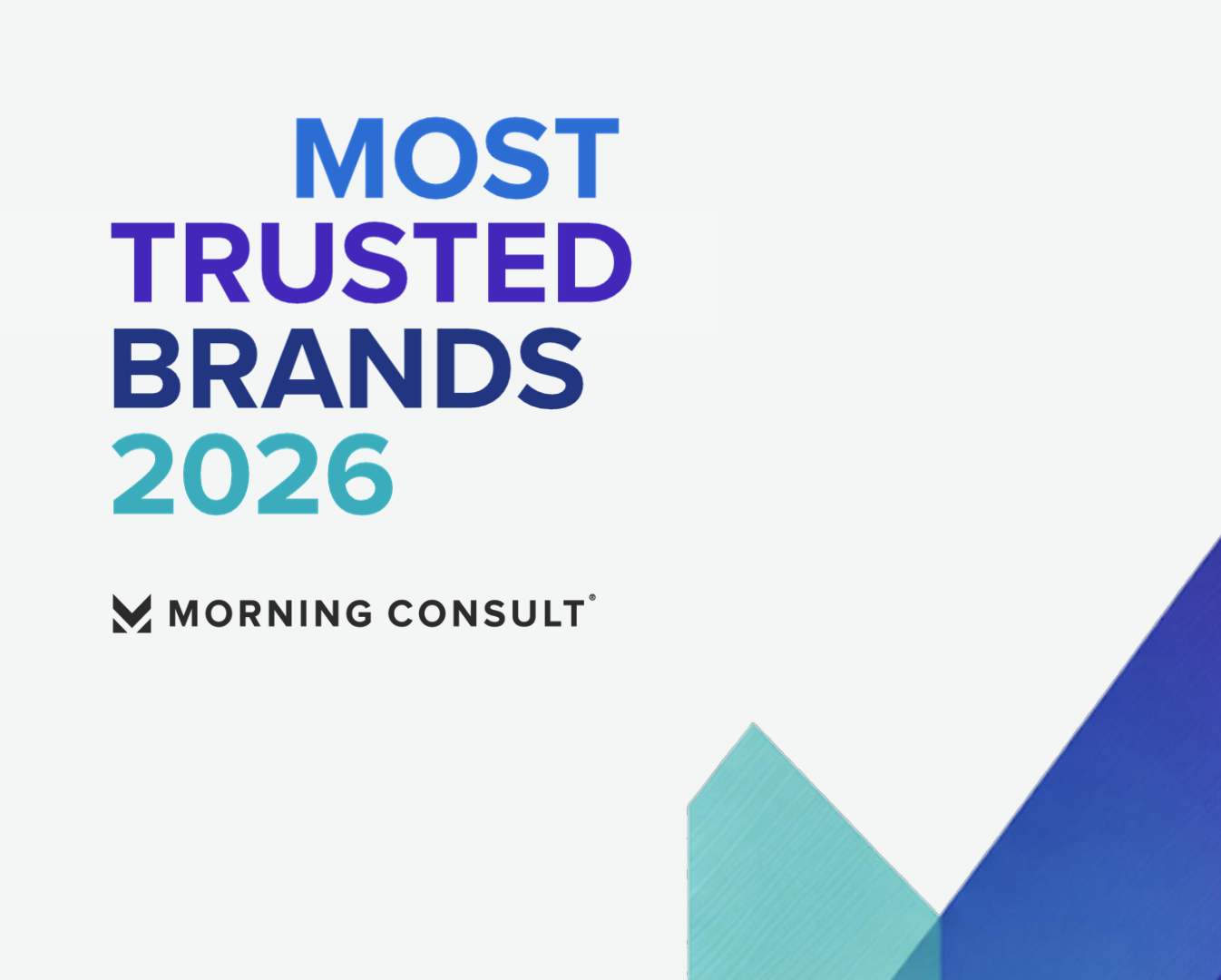 MOST
TRUSTED
BRANDS
2026

MORNING CONSULT®